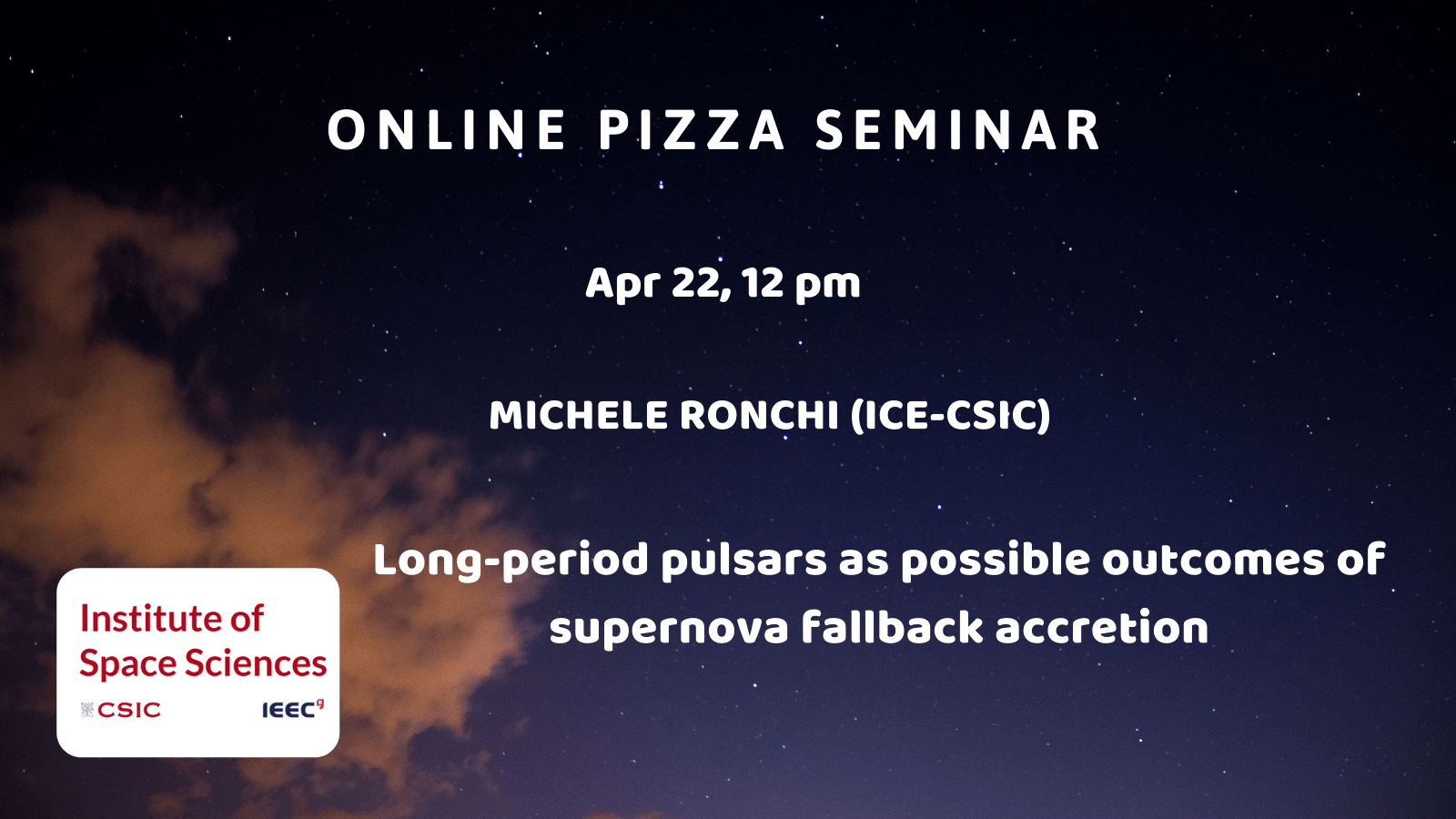 ONLINE PIZZA SEMINAR

Apr 22, 12 pm

MICHELE RONCHI (ICE-CSIC)

Long-period pulsars as possible outcomes of supernova fallback accretion

Institute of Space Sciences

CSIC

IEEC